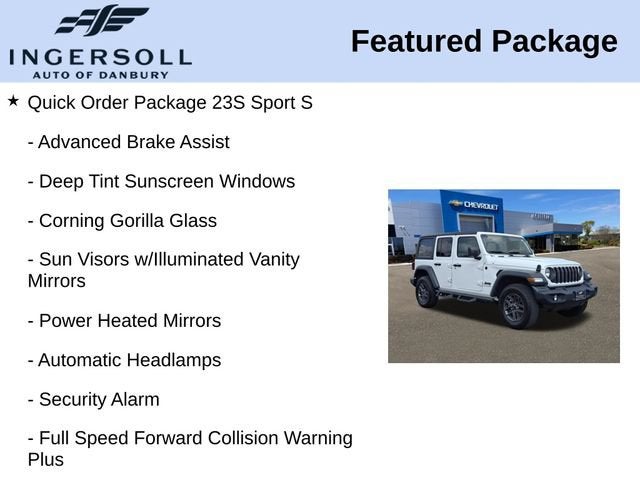 INGERSOLL
AUTO OF DANBURY

Featured Package

★ Quick Order Package 23S Sport S

- Advanced Brake Assist

- Deep Tint Sunscreen Windows

- Corning Gorilla Glass

- Sun Visors w/Illuminated Vanity Mirrors

- Power Heated Mirrors

- Automatic Headlamps

- Security Alarm

- Full Speed Forward Collision Warning Plus

CHEVROLET